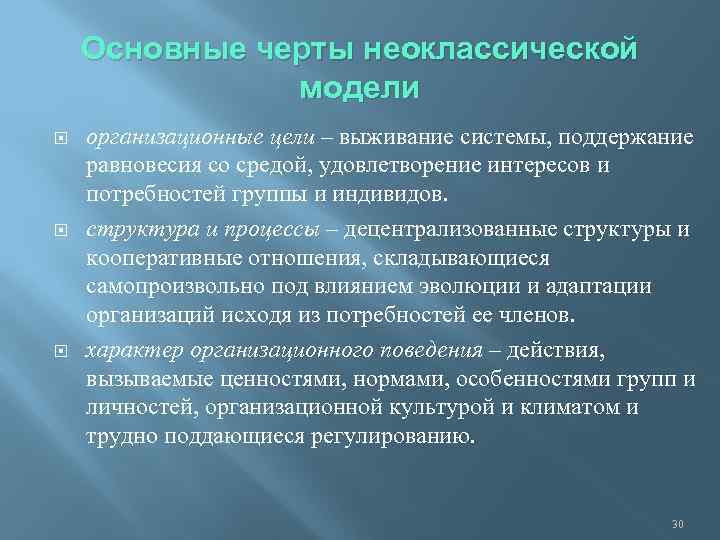 Основные черты неоклассической модели

организационные цели – выживание системы, поддержание равновесия со средой, удовлетворение интересов и потребностей группы и индивидов.

структура и процессы – децентрализованные структуры и кооперативные отношения, складывающиеся самопроизвольно под влиянием эволюции и адаптации организаций исходя из потребностей ее членов.

характер организационного поведения – действия, вызываемые ценностями, нормами, особенностями групп и личностей, организационной культурой и климатом и трудно поддающиеся регулированию.

30